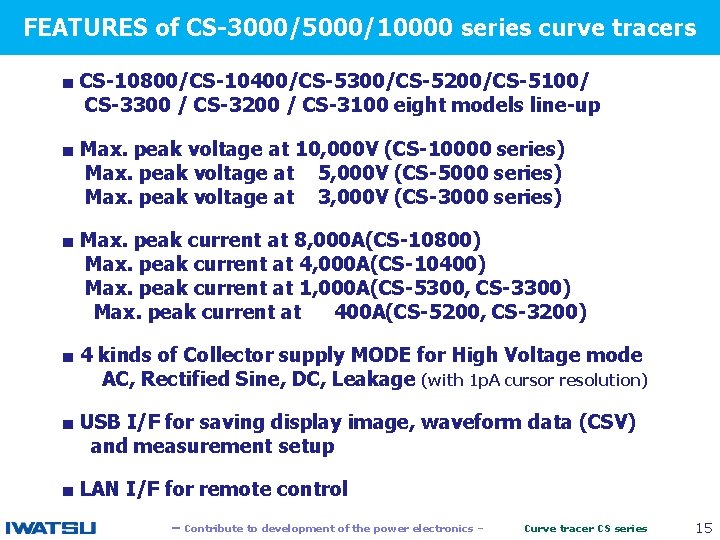 FEATURES of CS-3000/5000/10000 series curve tracers

■ CS-10800/CS-10400/CS-5300/CS-5200/CS-5100/ CS-3300 / CS-3200 / CS-3100 eight models line-up

■ Max. peak voltage at 10,000V (CS-10000 series)
Max. peak voltage at 5,000V (CS-5000 series)
Max. peak voltage at 3,000V (CS-3000 series)

■ Max. peak current at 8,000A(CS-10800)
Max. peak current at 4,000A(CS-10400)
Max. peak current at 1,000A(CS-5300, CS-3300)
Max. peak current at 400A(CS-5200, CS-3200)

■ 4 kinds of Collector supply MODE for High Voltage mode
AC, Rectified Sine, DC, Leakage (with 1pA cursor resolution)

■ USB I/F for saving display image, waveform data (CSV) and measurement setup

■ LAN I/F for remote control

IWATSU – Contribute to development of the power electronics – Curve tracer CS series 15